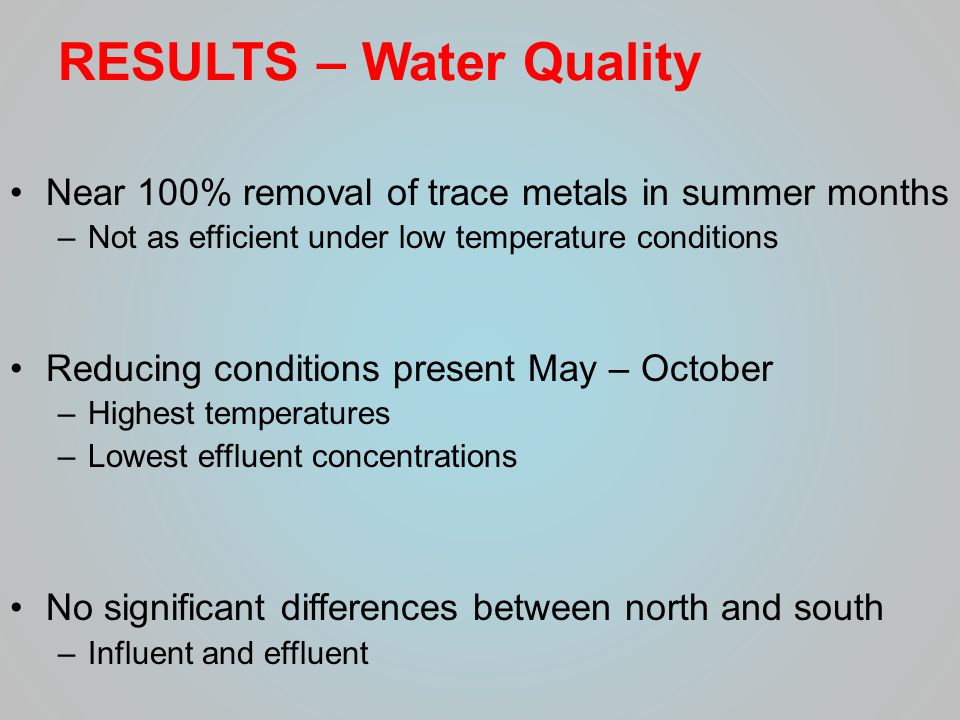 RESULTS – Water Quality

• Near 100% removal of trace metals in summer months
– Not as efficient under low temperature conditions

• Reducing conditions present May – October
– Highest temperatures
– Lowest effluent concentrations

• No significant differences between north and south
– Influent and effluent